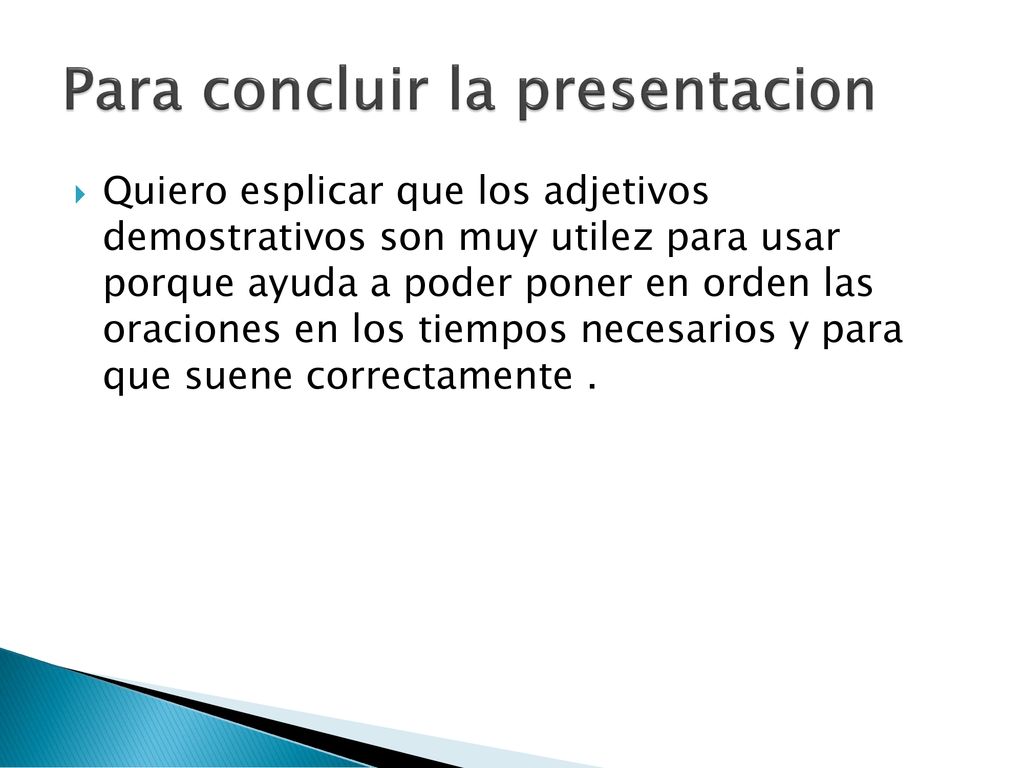 Para concluir la presentacion

Quiero esplicar que los adjetivos demostrativos son muy utilez para usar porque ayuda a poder poner en orden las oraciones en los tiempos necesarios y para que suene correctamente .